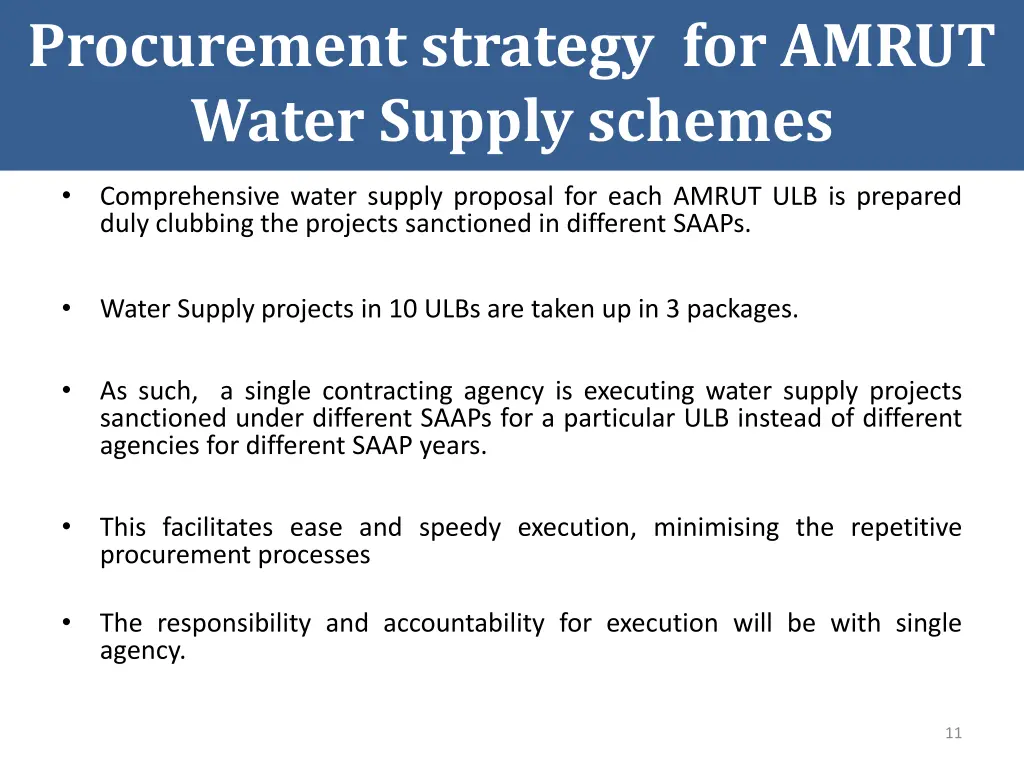 Procurement strategy for AMRUT Water Supply schemes

• Comprehensive water supply proposal for each AMRUT ULB is prepared duly clubbing the projects sanctioned in different SAAPs.

• Water Supply projects in 10 ULBs are taken up in 3 packages.

• As such, a single contracting agency is executing water supply projects sanctioned under different SAAPs for a particular ULB instead of different agencies for different SAAP years.

• This facilitates ease and speedy execution, minimising the repetitive procurement processes

• The responsibility and accountability for execution will be with single agency.

11